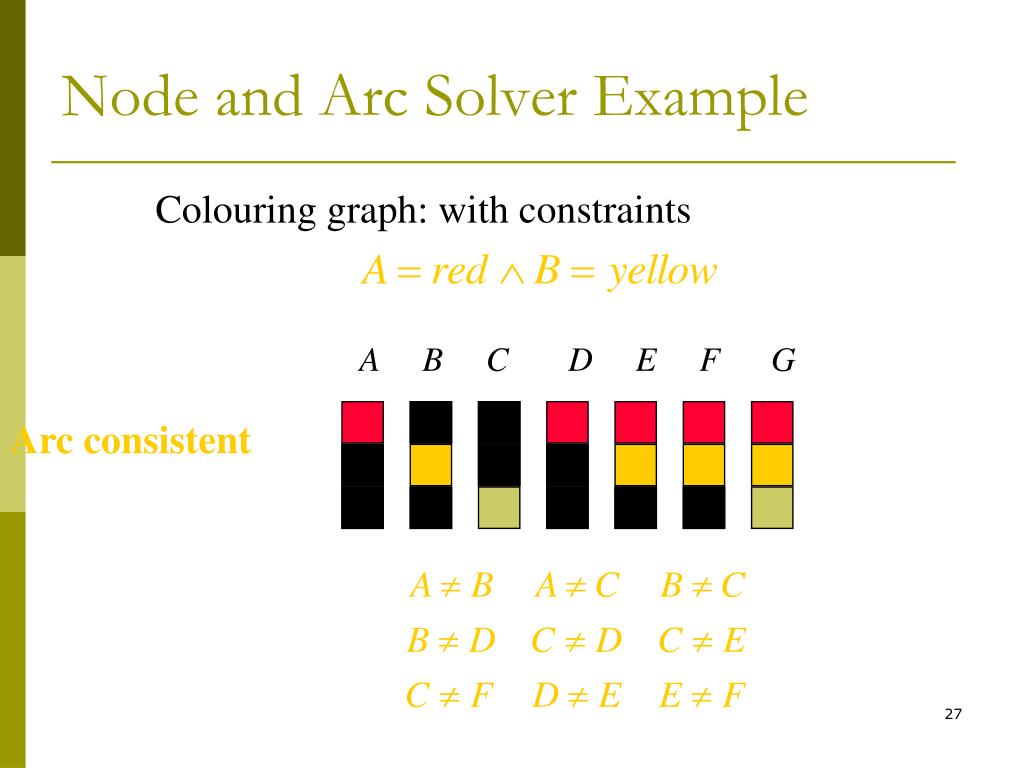 Node and Arc Solver Example

Colouring graph: with constraints

$A = red \wedge B = yellow$

$A$ $B$ $C$ $D$ $E$ $F$ $G$

Arc consistent

$A \neq B$ $A \neq C$ $B \neq C$

$B \neq D$ $C \neq D$ $C \neq E$

$C \neq F$ $D \neq E$ $E \neq F$

27